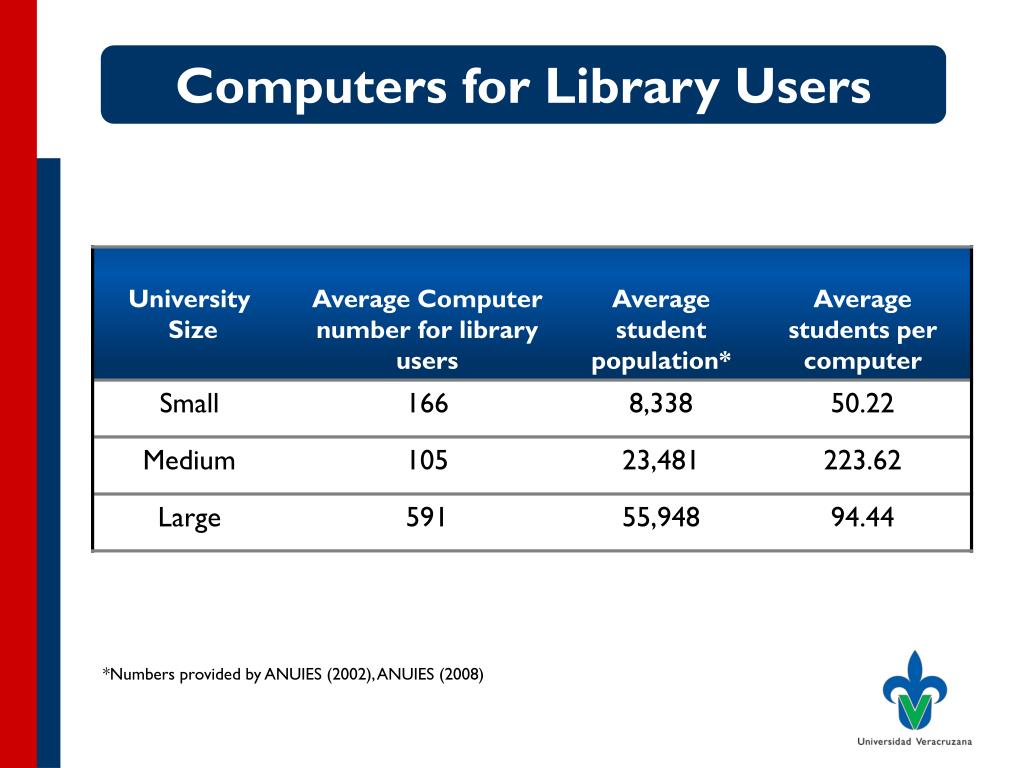 Computers for Library Users

| University Size | Average Computer number for library users | Average student population* | Average students per computer |
|---|---|---|---|
| Small | 166 | 8,338 | 50.22 |
| Medium | 105 | 23,481 | 223.62 |
| Large | 591 | 55,948 | 94.44 |

*Numbers provided by ANUIES (2002), ANUIES (2008)

Universidad Veracruzana